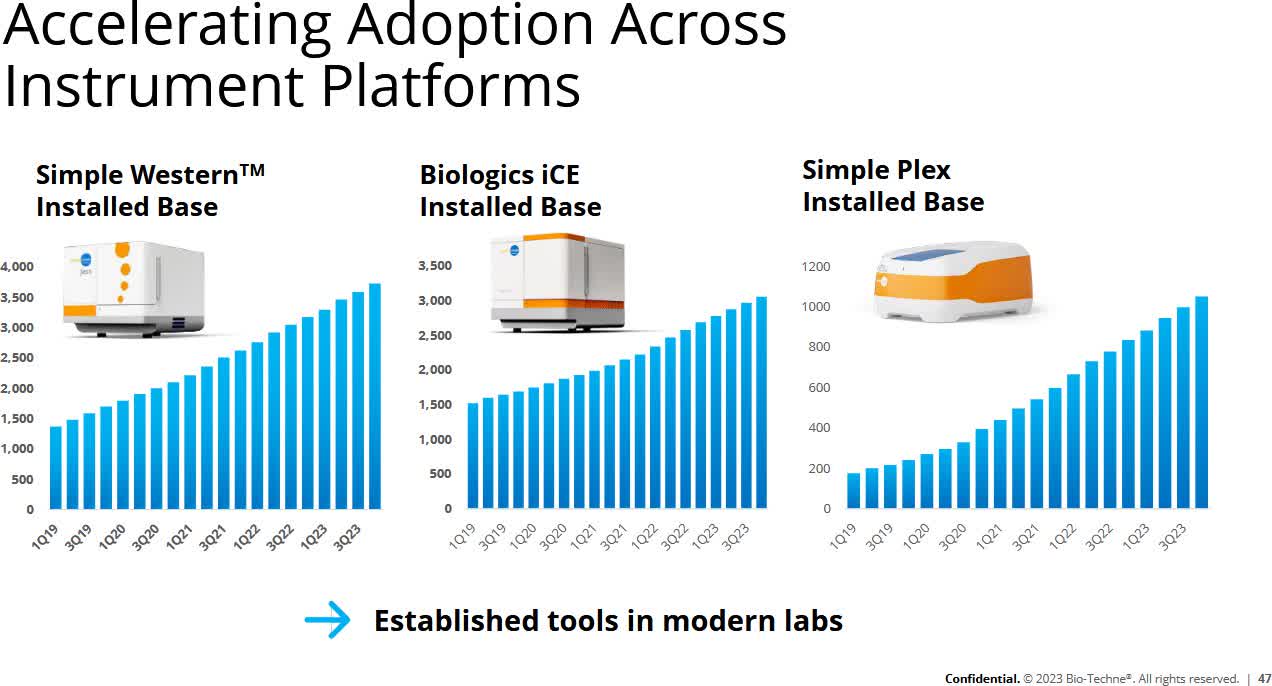 Accelerating Adoption Across Instrument Platforms

Simple Western™ Installed Base

Jess

4,000
3,500
3,000
2,500
2,000
1,500
1,000
500
0

1Q19 3Q19 1Q20 3Q20 1Q21 3Q21 1Q22 3Q22 1Q23 3Q23

Biologics iCE Installed Base

3,500
3,000
2,500
2,000
1,500
1,000
500
0

1Q19 3Q19 1Q20 3Q20 1Q21 3Q21 1Q22 3Q22 1Q23 3Q23

Simple Plex Installed Base

1200
1000
800
600
400
200
0

1Q19 3Q19 1Q20 3Q20 1Q21 3Q21 1Q22 3Q22 1Q23 3Q23

Established tools in modern labs

Confidential. © 2023 Bio-Techne®. All rights reserved. | 47